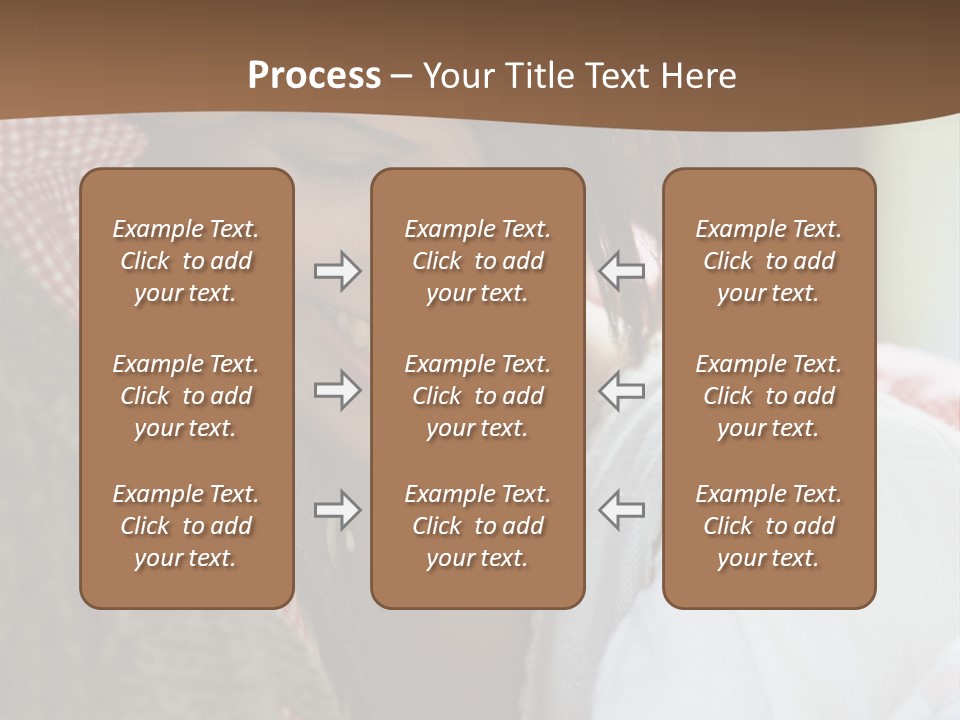 Process – Your Title Text Here

Example Text. Click to add your text.

Example Text. Click to add your text.

Example Text. Click to add your text.

Example Text. Click to add your text.

Example Text. Click to add your text.

Example Text. Click to add your text.

Example Text. Click to add your text.

Example Text. Click to add your text.

Example Text. Click to add your text.